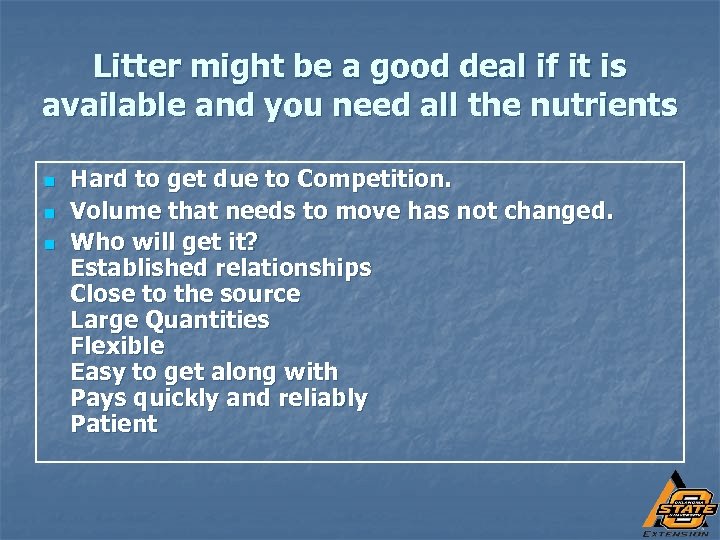 Litter might be a good deal if it is available and you need all the nutrients

- Hard to get due to Competition.
- Volume that needs to move has not changed.
- Who will get it?
Established relationships
Close to the source
Large Quantities
Flexible
Easy to get along with
Pays quickly and reliably
Patient

OKLAHOMA STATE UNIVERSITY
EXTENSION